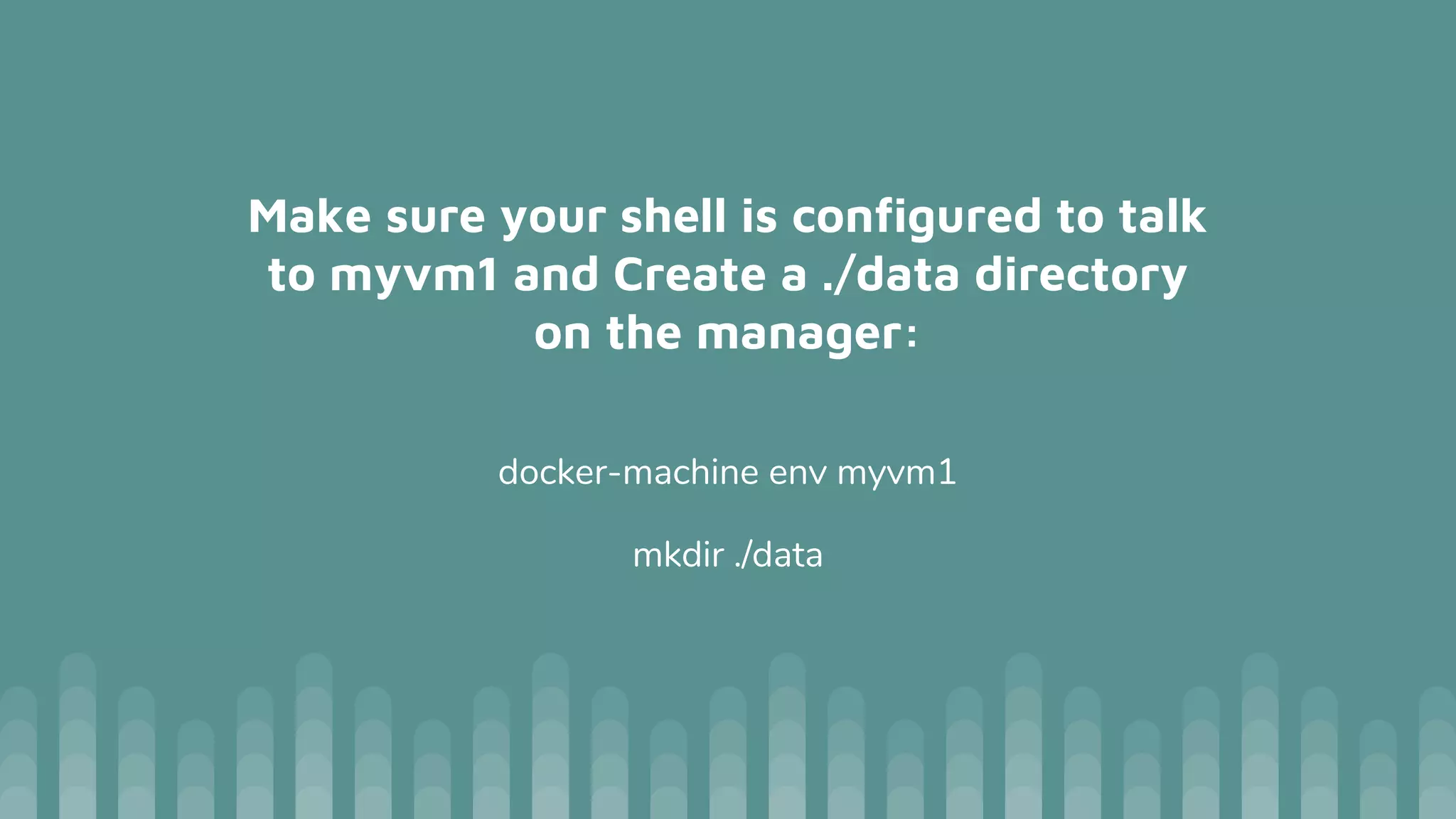 Make sure your shell is configured to talk to myvm1 and Create a ./data directory on the manager:

docker-machine env myvm1

mkdir ./data